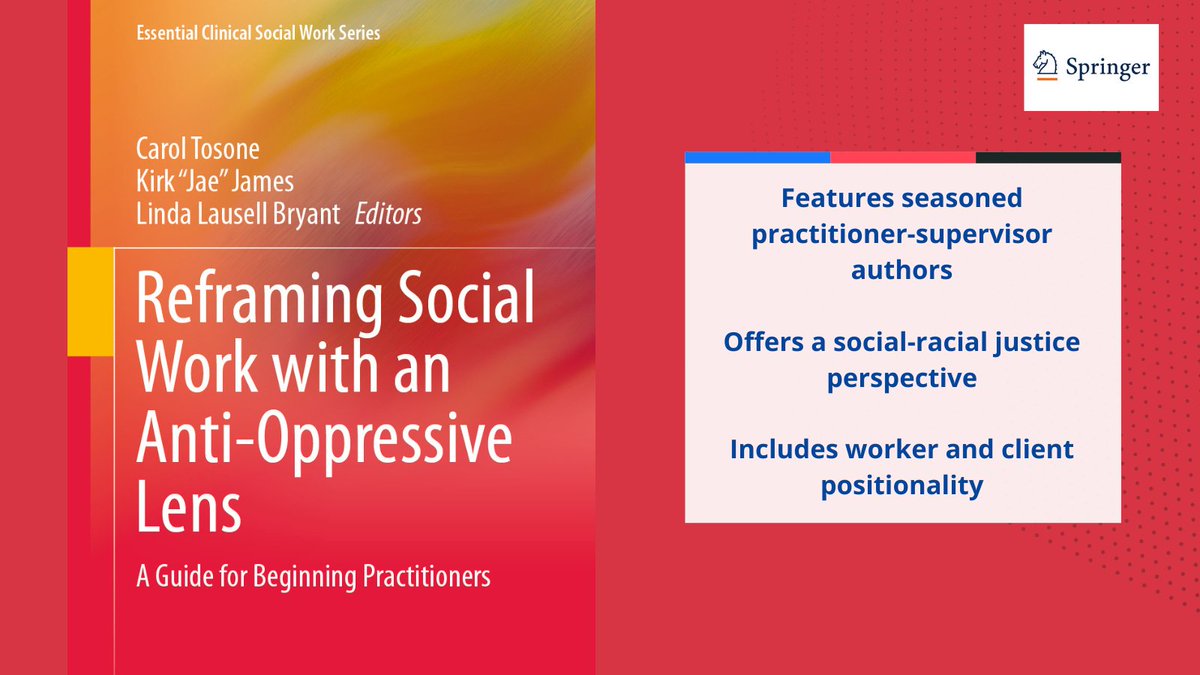 Essential Clinical Social Work Series

Carol Tosone
Kirk "Jae" James
Linda Lausell Bryant Editors

Reframing Social Work with an Anti-Oppressive Lens

A Guide for Beginning Practitioners

Springer

Features seasoned practitioner-supervisor authors

Offers a social-racial justice perspective

Includes worker and client positionality